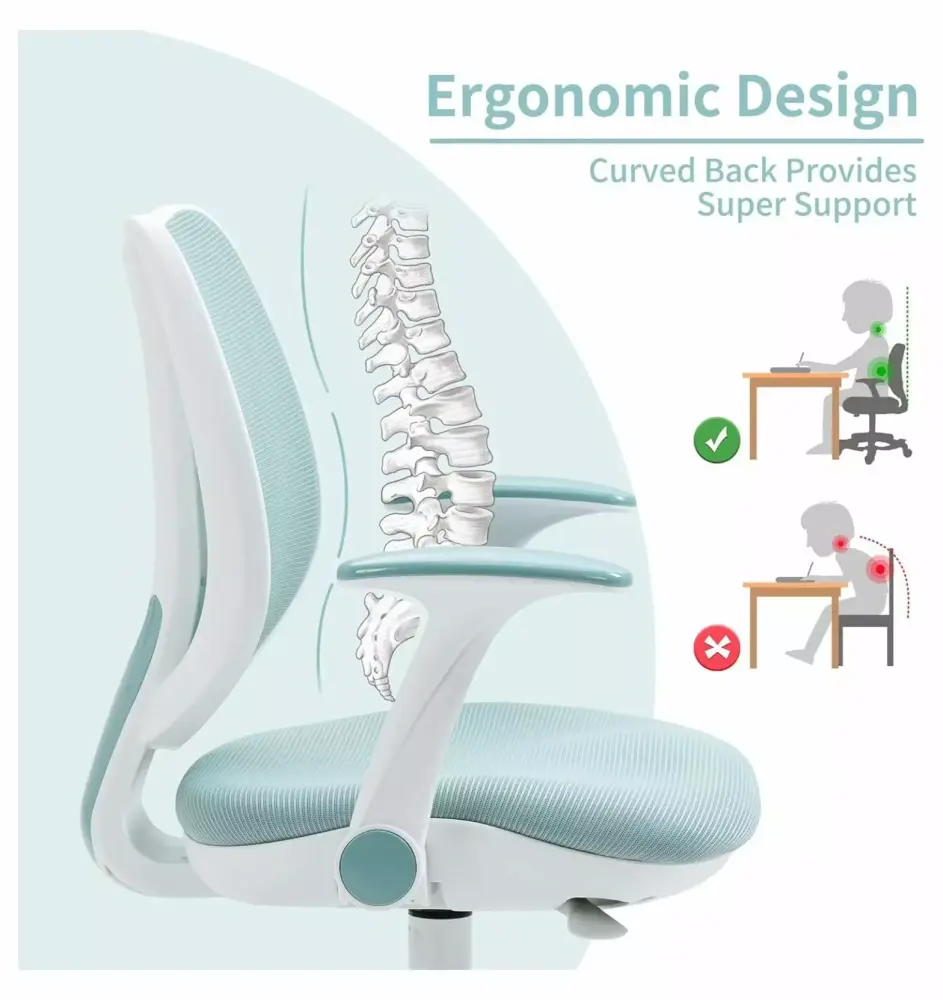 Ergonomic Design

Curved Back Provides Super Support